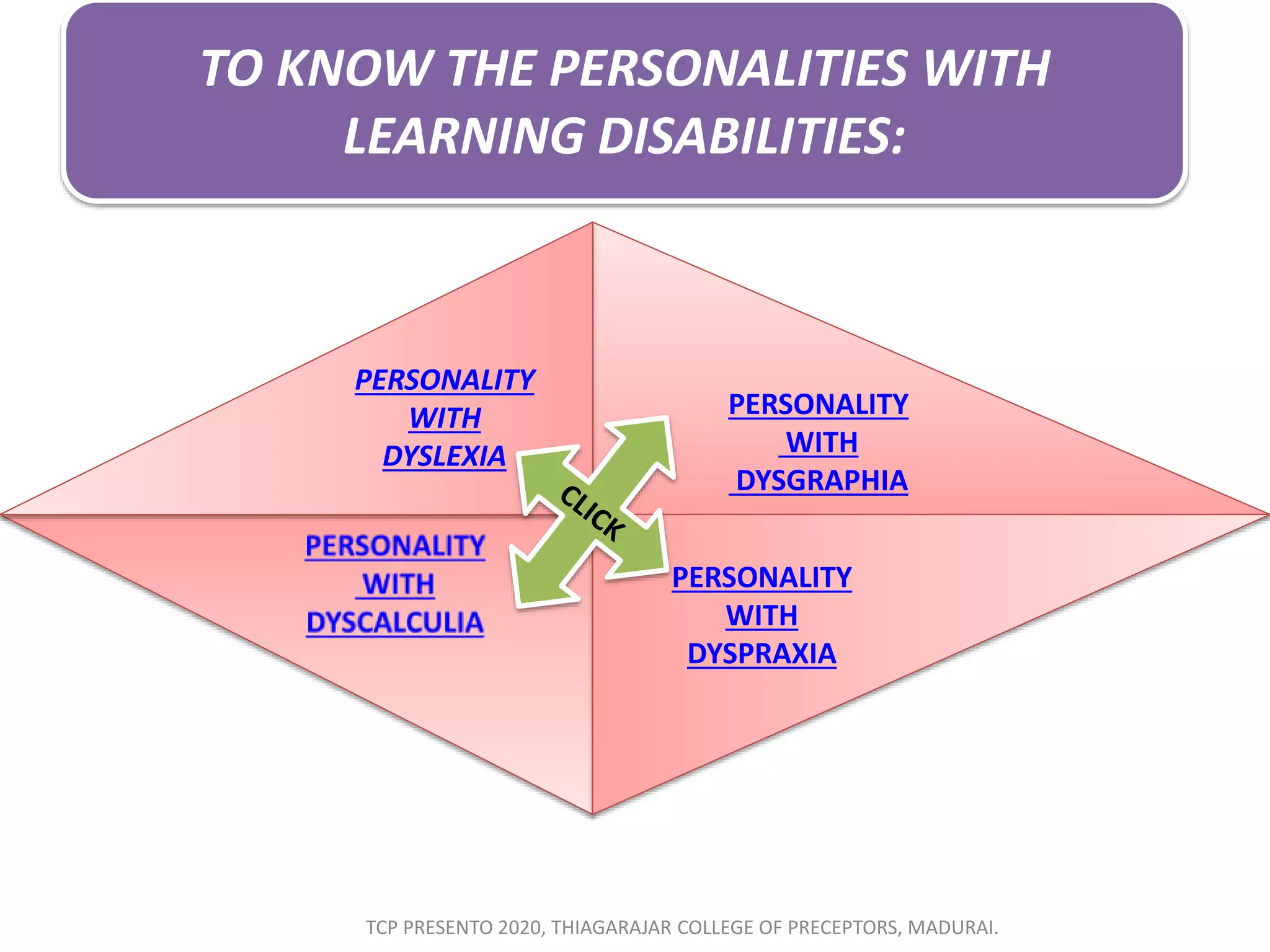 TO KNOW THE PERSONALITIES WITH LEARNING DISABILITIES:

PERSONALITY WITH DYSLEXIA

PERSONALITY WITH DYSGRAPHIA

CLICK

PERSONALITY WITH DYSCALCULIA

PERSONALITY WITH DYSPRAXIA

TCP PRESENTO 2020, THIAGARAJAR COLLEGE OF PRECEPTORS, MADURAI.